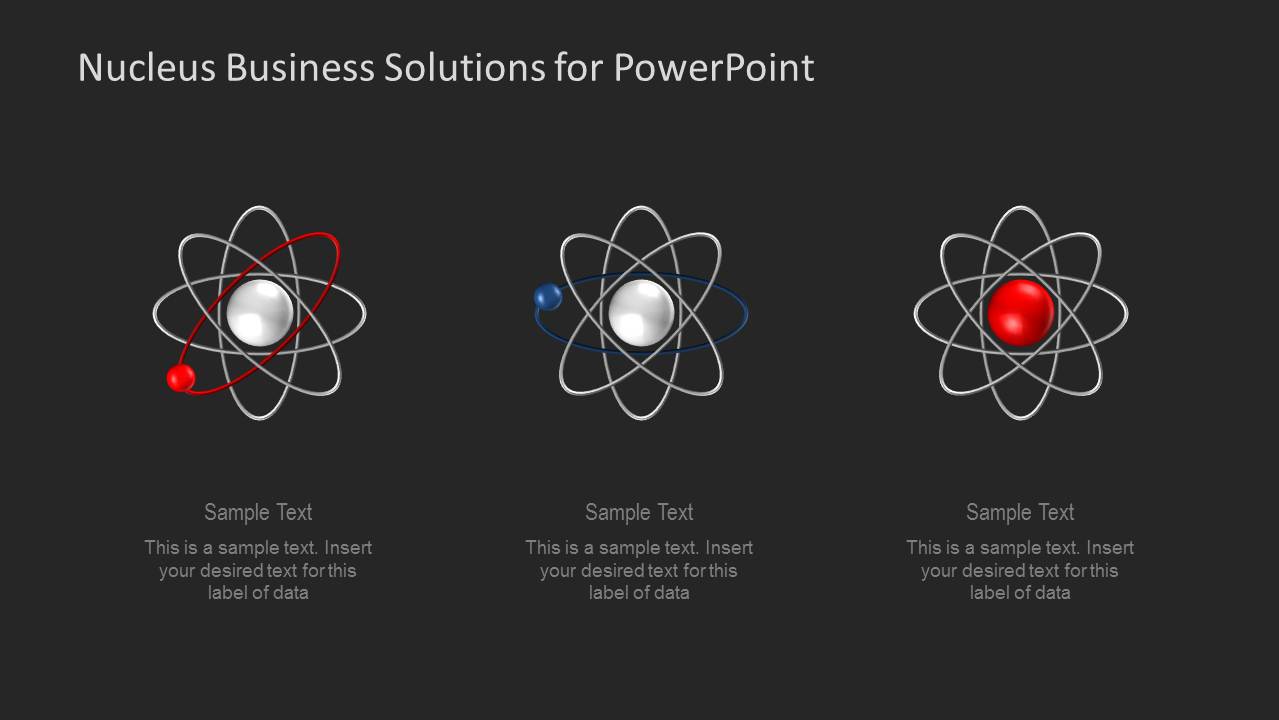 Nucleus Business Solutions for PowerPoint

Sample Text

This is a sample text. Insert your desired text for this label of data

Sample Text

This is a sample text. Insert your desired text for this label of data

Sample Text

This is a sample text. Insert your desired text for this label of data